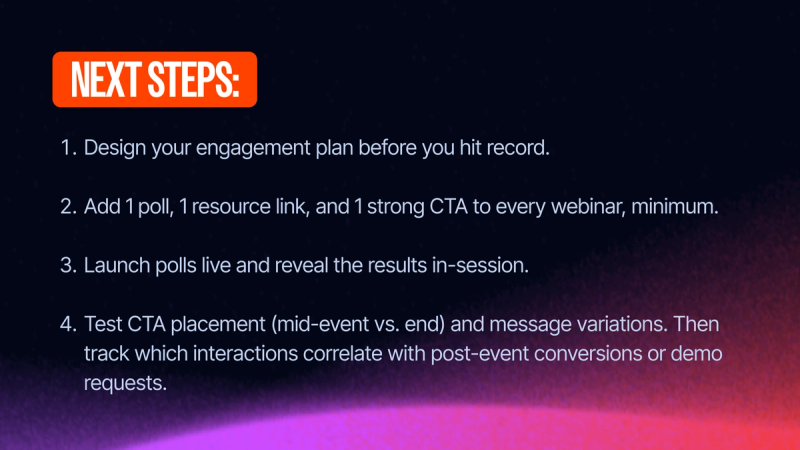 NEXT STEPS:

1. Design your engagement plan before you hit record.

2. Add 1 poll, 1 resource link, and 1 strong CTA to every webinar, minimum.

3. Launch polls live and reveal the results in-session.

4. Test CTA placement (mid-event vs. end) and message variations. Then track which interactions correlate with post-event conversions or demo requests.